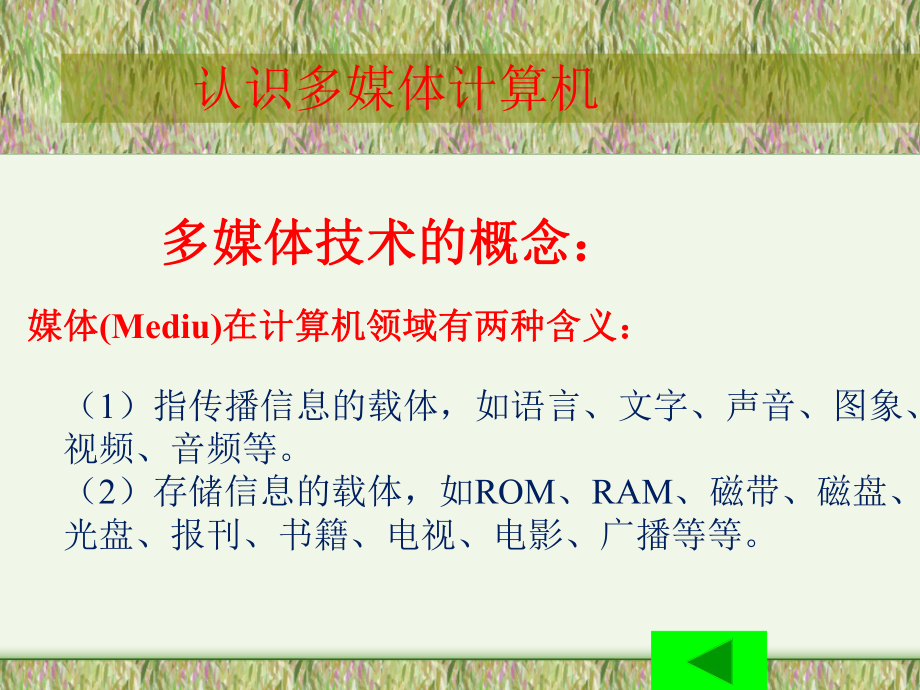 认识多媒体计算机

多媒体技术的概念：

媒体(Mediu)在计算机领域有两种含义：

（1）指传播信息的载体，如语言、文字、声音、图象、视频、音频等。
（2）存储信息的载体，如ROM、RAM、磁带、磁盘、光盘、报刊、书籍、电视、电影、广播等等。